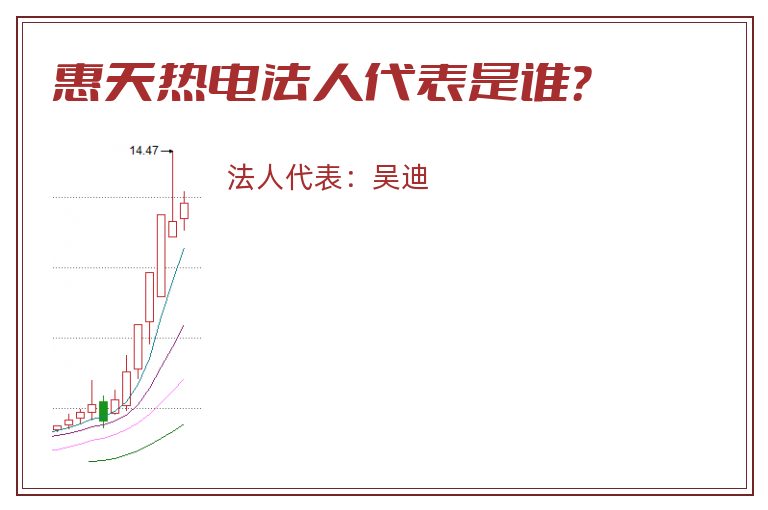 惠天热电法人代表是谁?

14.47

法人代表：吴迪